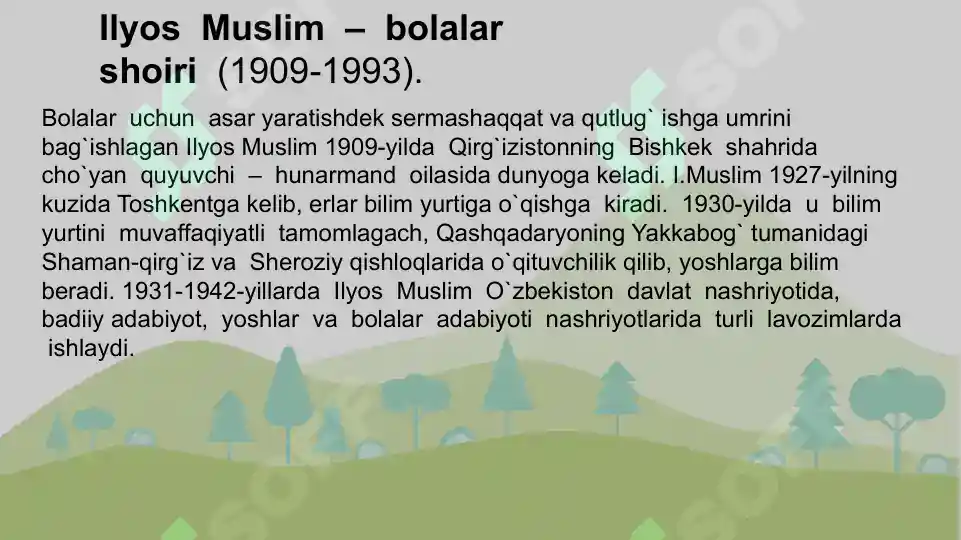 Ilyos Muslim – bolalar shoiri (1909-1993).

Bolalar uchun asar yaratishdek sermashaqqat va qutlug` ishga umrini bag`ishlagan Ilyos Muslim 1909-yilda Qirg`izistonning Bishkek shahrida cho`yan quyuvchi – hunarmand oilasida dunyoga keladi. I.Muslim 1927-yilning kuzida Toshkentga kelib, erlar bilim yurtiga o`qishga kiradi. 1930-yilda u bilim yurtini muvaffaqiyatli tamomlagach, Qashqadaryoning Yakkabog` tumanidagi Shaman-qirg`iz va Sheroziy qishloqlarida o`qituvchilik qilib, yoshlarga bilim beradi. 1931-1942-yillarda Ilyos Muslim O`zbekiston davlat nashriyotida, badiiy adabiyot, yoshlar va bolalar adabiyoti nashriyotlarida turli lavozimlarda ishlaydi.